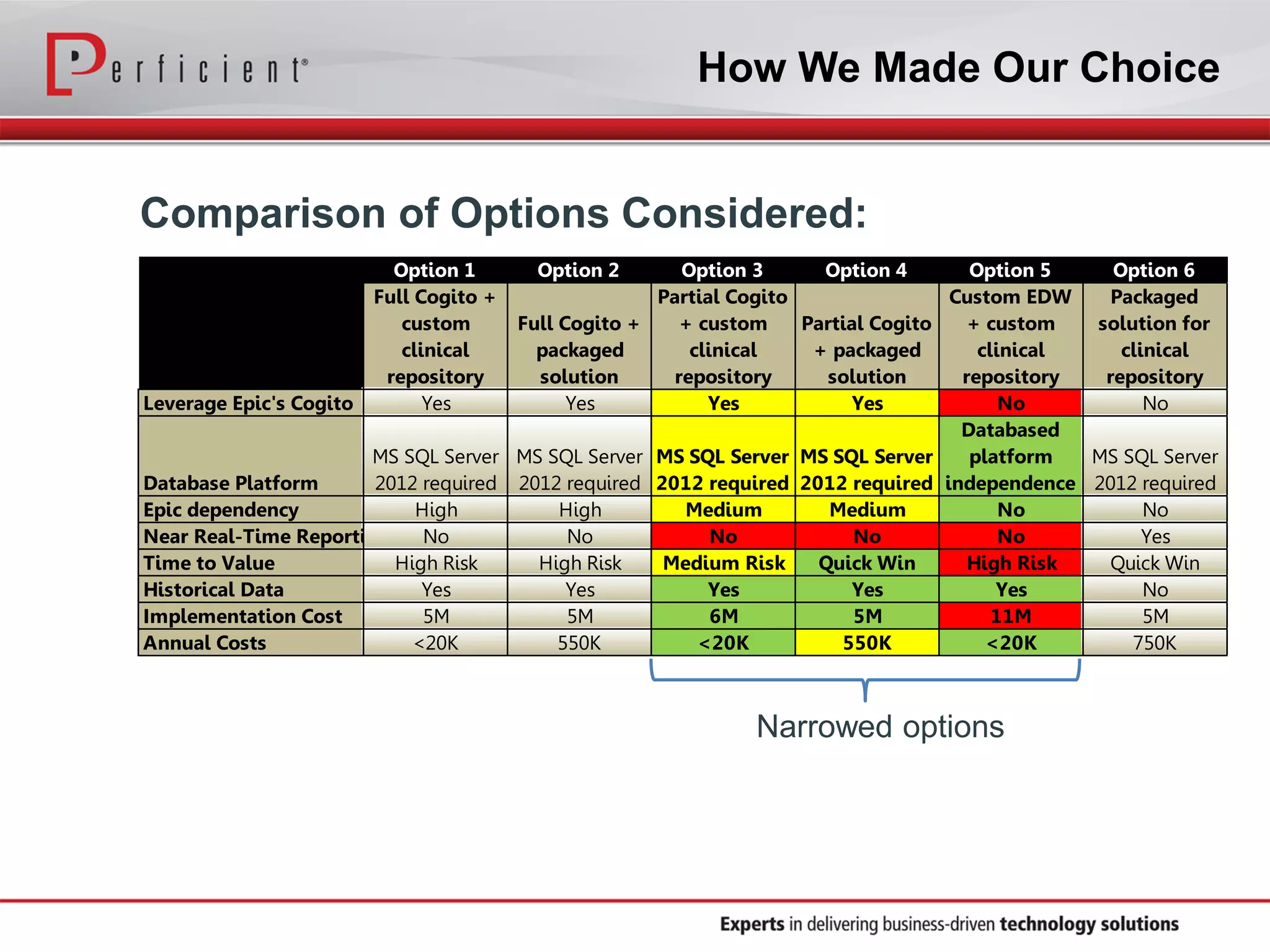 Perficient®

How We Made Our Choice

Comparison of Options Considered:

| | Option 1 | Option 2 | Option 3 | Option 4 | Option 5 | Option 6 |
|---|---|---|---|---|---|---|
| | Full Cogito + custom clinical repository | Full Cogito + packaged solution | Partial Cogito + custom clinical repository | Partial Cogito + packaged solution | Custom EDW + custom clinical repository | Packaged solution for clinical repository |
| Leverage Epic's Cogito | Yes | Yes | Yes | Yes | No | No |
| Database Platform | MS SQL Server 2012 required | MS SQL Server 2012 required | MS SQL Server 2012 required | MS SQL Server 2012 required | Databased platform independence | MS SQL Server 2012 required |
| Epic dependency | High | High | Medium | Medium | No | No |
| Near Real-Time Reporti | No | No | No | No | No | Yes |
| Time to Value | High Risk | High Risk | Medium Risk | Quick Win | High Risk | Quick Win |
| Historical Data | Yes | Yes | Yes | Yes | Yes | No |
| Implementation Cost | 5M | 5M | 6M | 5M | 11M | 5M |
| Annual Costs | <20K | 550K | <20K | 550K | <20K | 750K |

Narrowed options

Experts in delivering business-driven technology solutions